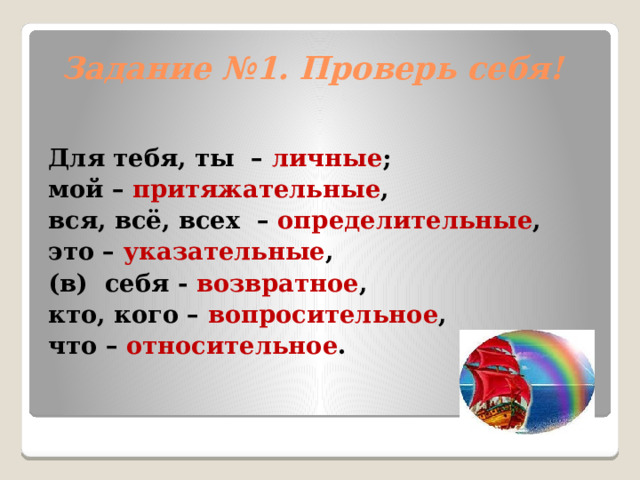 Задание №1. Проверь себя!

Для тебя, ты – личные;
мой – притяжательные,
вся, всё, всех – определительные,
это – указательные,
(в) себя - возвратное,
кто, кого – вопросительное,
что – относительное.